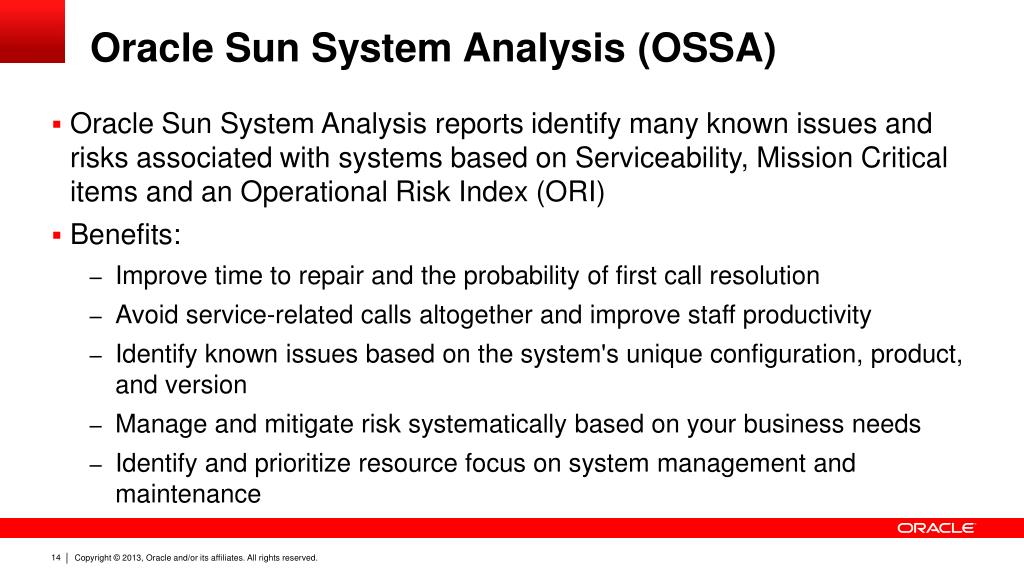 Oracle Sun System Analysis (OSSA)

▪ Oracle Sun System Analysis reports identify many known issues and risks associated with systems based on Serviceability, Mission Critical items and an Operational Risk Index (ORI)

▪ Benefits:

– Improve time to repair and the probability of first call resolution

– Avoid service-related calls altogether and improve staff productivity

– Identify known issues based on the system's unique configuration, product, and version

– Manage and mitigate risk systematically based on your business needs

– Identify and prioritize resource focus on system management and maintenance

ORACLE

14 | Copyright © 2013, Oracle and/or its affiliates. All rights reserved.